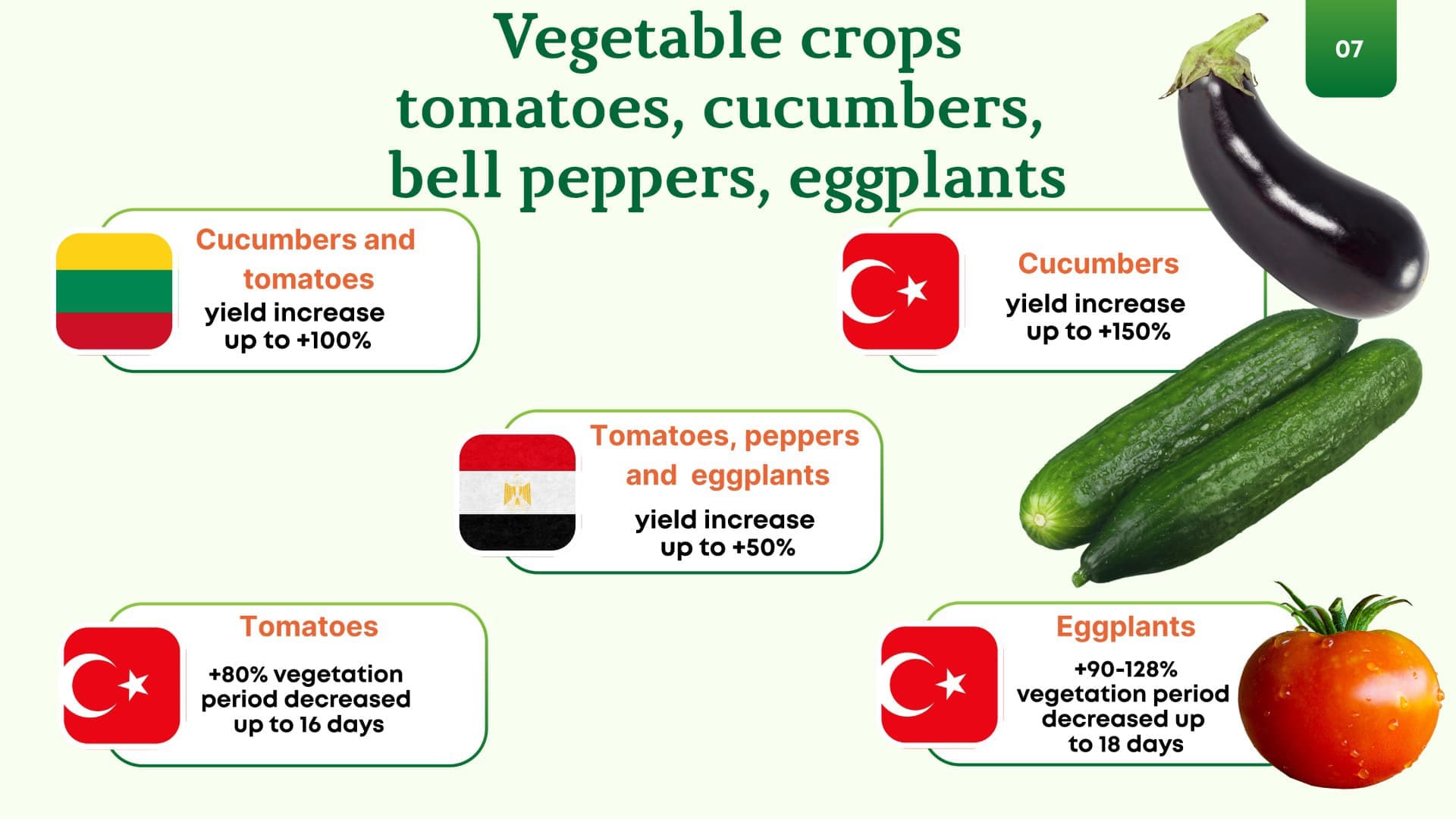 Vegetable crops
tomatoes, cucumbers,
bell peppers, eggplants

07

Cucumbers and tomatoes
yield increase
up to +100%

Cucumbers
yield increase
up to +150%

Tomatoes, peppers and eggplants
yield increase
up to +50%

Tomatoes
+80% vegetation period decreased up to 16 days

Eggplants
+90-128%
vegetation period decreased up to 18 days